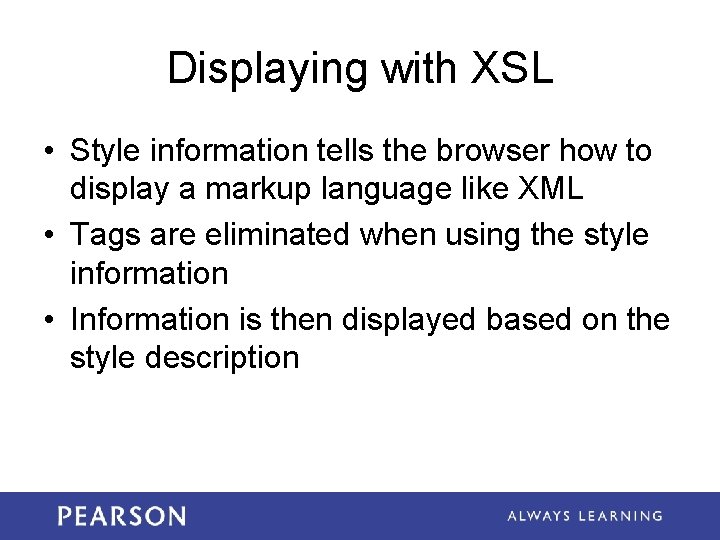 Displaying with XSL

• Style information tells the browser how to display a markup language like XML
• Tags are eliminated when using the style information
• Information is then displayed based on the style description

PEARSON

ALWAYS LEARNING